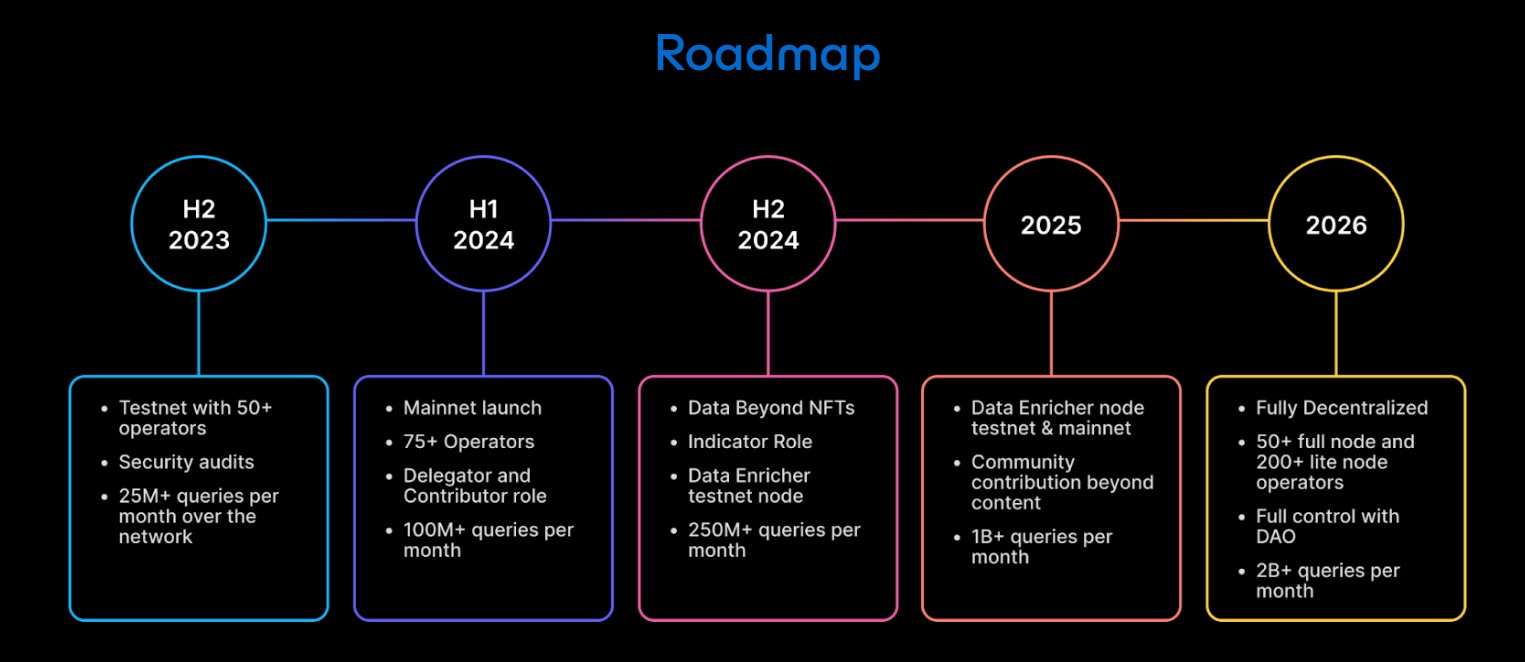 Roadmap

H2 2023

H1 2024

H2 2024

2025

2026

- Testnet with 50+ operators
- Security audits
- 25M+ queries per month over the network

- Mainnet launch
- 75+ Operators
- Delegator and Contributor role
- 100M+ queries per month

- Data Beyond NFTs
- Indicator Role
- Data Enricher testnet node
- 250M+ queries per month

- Data Enricher node testnet & mainnet
- Community contribution beyond content
- 1B+ queries per month

- Fully Decentralized
- 50+ full node and 200+ lite node operators
- Full control with DAO
- 2B+ queries per month